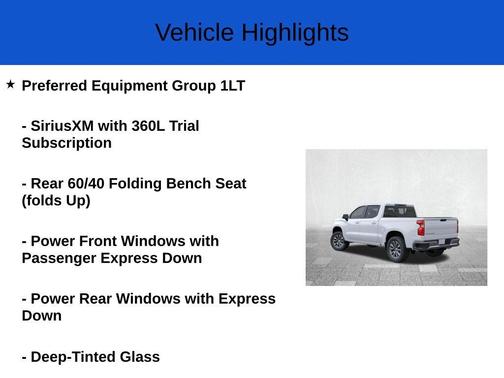 Vehicle Highlights

★ Preferred Equipment Group 1LT

- SiriusXM with 360L Trial Subscription

- Rear 60/40 Folding Bench Seat (folds Up)

- Power Front Windows with Passenger Express Down

- Power Rear Windows with Express Down

- Deep-Tinted Glass